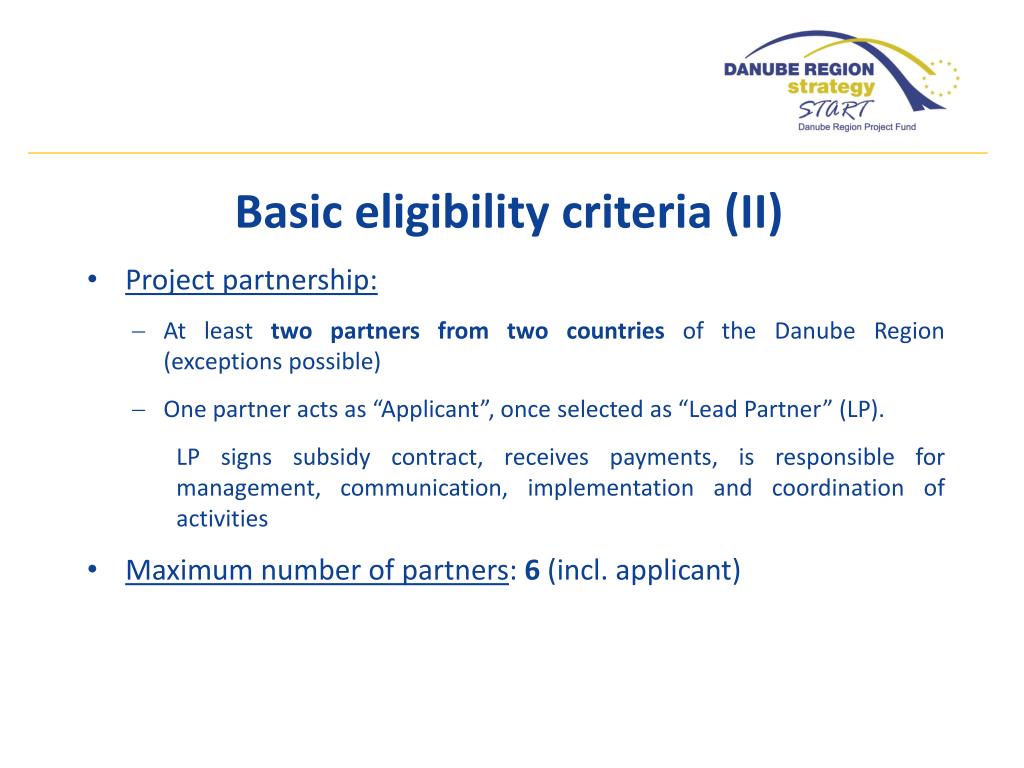 DANUBE REGION
strategy
START
Danube Region Project Fund

Basic eligibility criteria (II)

• Project partnership:

– At least two partners from two countries of the Danube Region (exceptions possible)

– One partner acts as “Applicant”, once selected as “Lead Partner” (LP).

LP signs subsidy contract, receives payments, is responsible for management, communication, implementation and coordination of activities

• Maximum number of partners: 6 (incl. applicant)